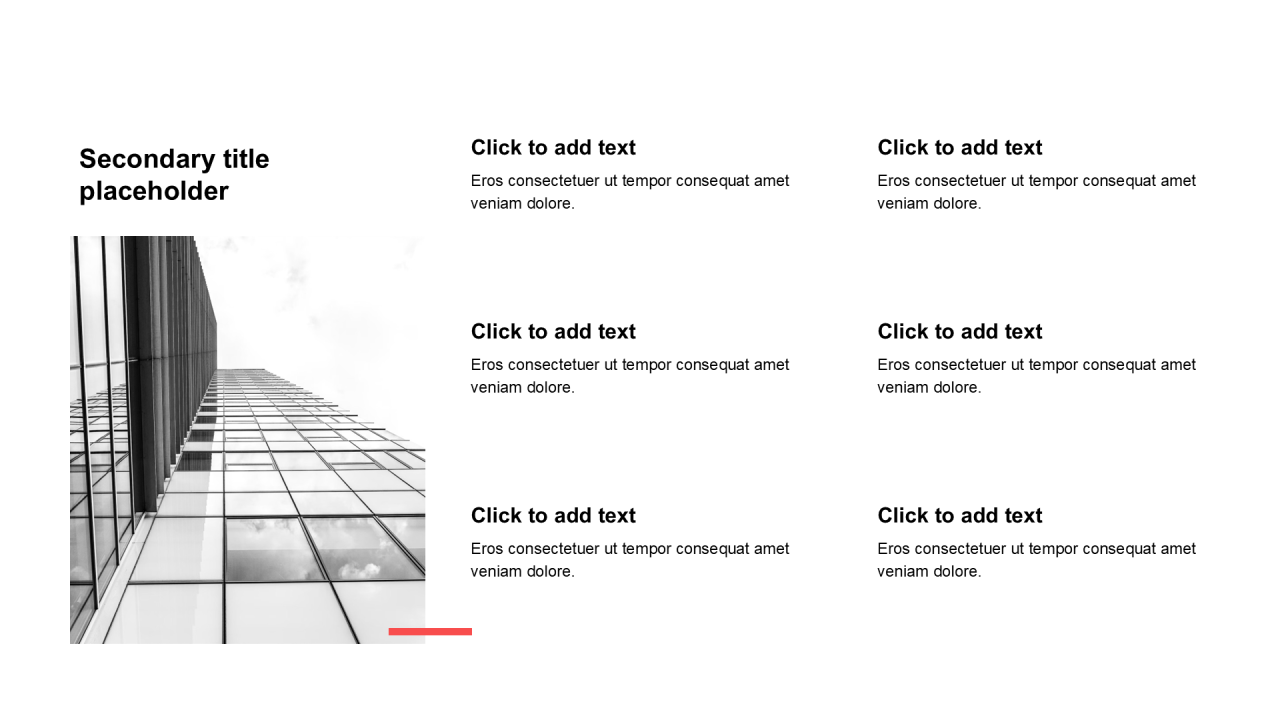 Secondary title placeholder

Click to add text
Eros consectetuer ut tempor consequat amet veniam dolore.

Click to add text
Eros consectetuer ut tempor consequat amet veniam dolore.

Click to add text
Eros consectetuer ut tempor consequat amet veniam dolore.

Click to add text
Eros consectetuer ut tempor consequat amet veniam dolore.

Click to add text
Eros consectetuer ut tempor consequat amet veniam dolore.

Click to add text
Eros consectetuer ut tempor consequat amet veniam dolore.